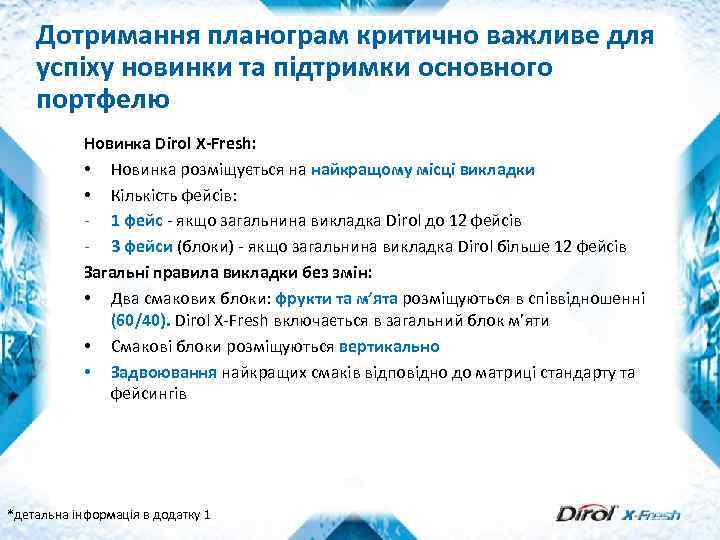 Дотримання планограм критично важливе для успіху новинки та підтримки основного портфелю

Новинка Dirol X-Fresh:

• Новинка розміщується на найкращому місці викладки

• Кількість фейсів:

- 1 фейс - якщо загальнина викладка Dirol до 12 фейсів

- 3 фейси (блоки) - якщо загальнина викладка Dirol більше 12 фейсів

Загальні правила викладки без змін:

• Два смакових блоки: фрукти та м'ята розміщуються в співвідношенні (60/40). Dirol X-Fresh включається в загальний блок м'яти

• Смакові блоки розміщуються вертикально

• Задвоювання найкращих смаків відповідно до матриці стандарту та фейсингів

*детальна інформація в додатку 1

Dirol X-Fresh